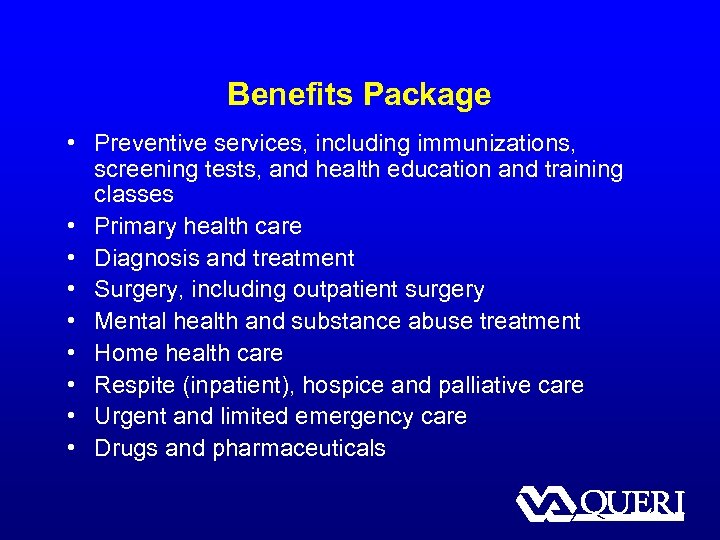 Benefits Package

• Preventive services, including immunizations, screening tests, and health education and training classes
• Primary health care
• Diagnosis and treatment
• Surgery, including outpatient surgery
• Mental health and substance abuse treatment
• Home health care
• Respite (inpatient), hospice and palliative care
• Urgent and limited emergency care
• Drugs and pharmaceuticals

VA QUERI